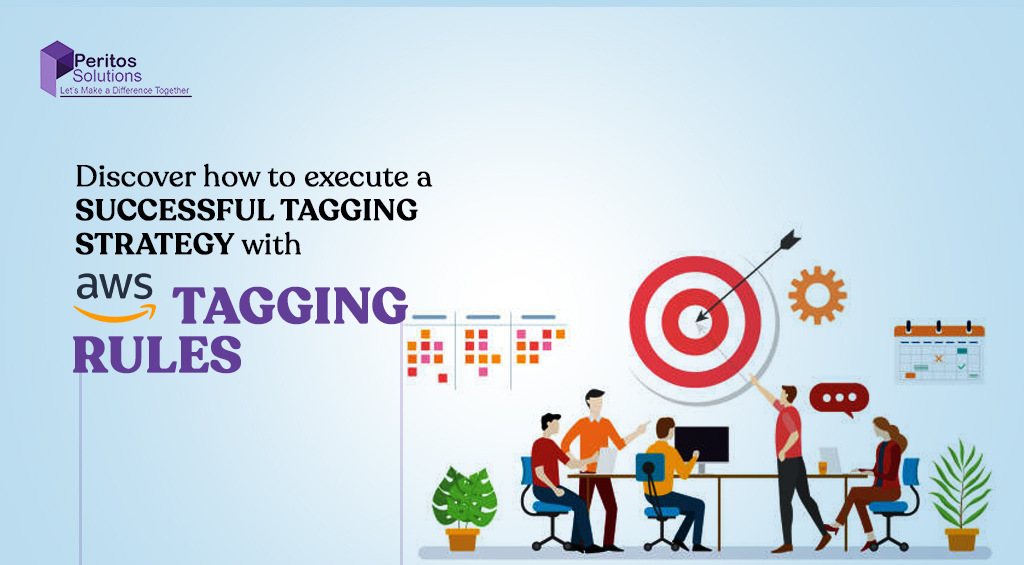 Peritos Solutions
Let's Make a Difference Together

Discover how to execute a SUCCESSFUL TAGGING STRATEGY with

aws TAGGING RULES